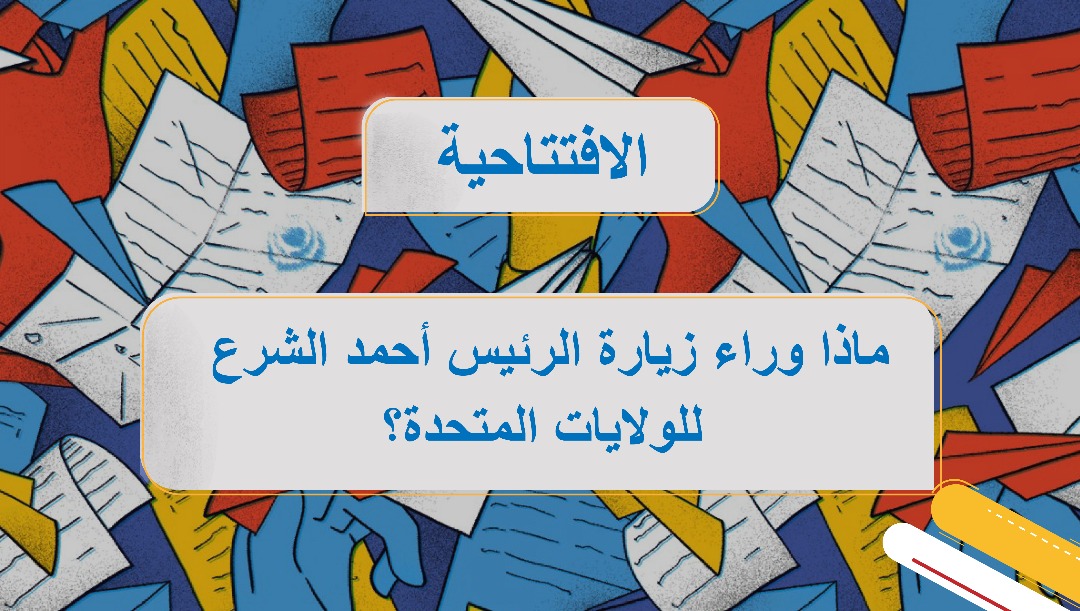 الافتتاحية

ماذا وراء زيارة الرئيس أحمد الشرع للولايات المتحدة؟